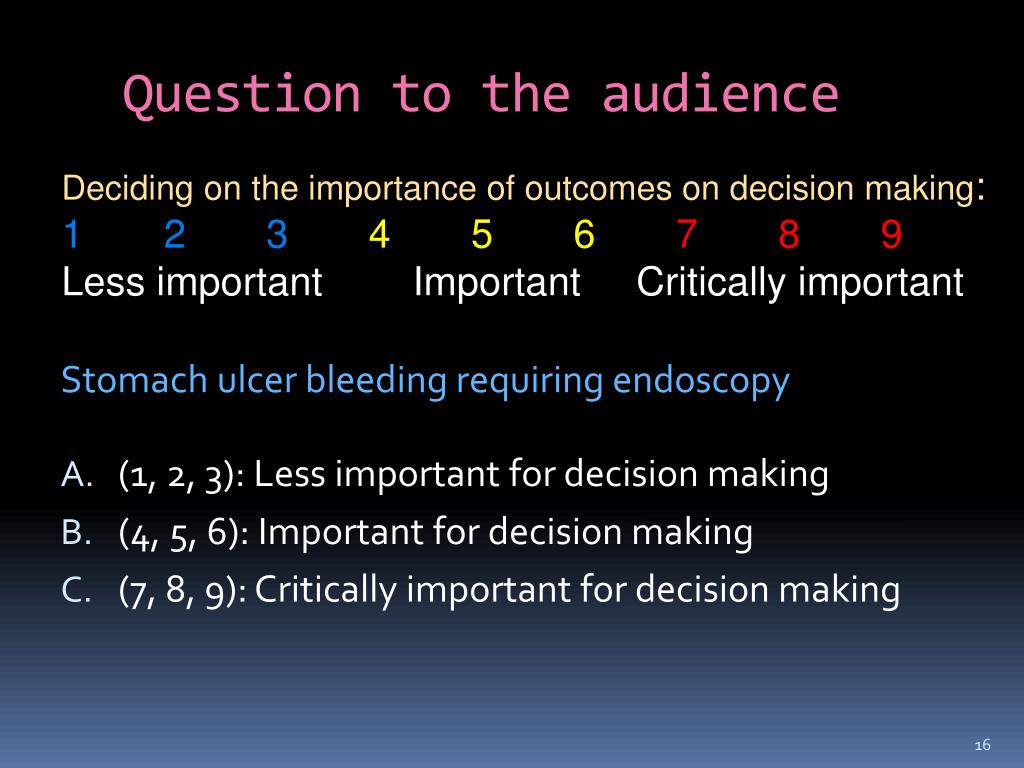 Question to the audience

Deciding on the importance of outcomes on decision making:
1 2 3 4 5 6 7 8 9
Less important Important Critically important

Stomach ulcer bleeding requiring endoscopy

A. (1, 2, 3): Less important for decision making
B. (4, 5, 6): Important for decision making
C. (7, 8, 9): Critically important for decision making

16